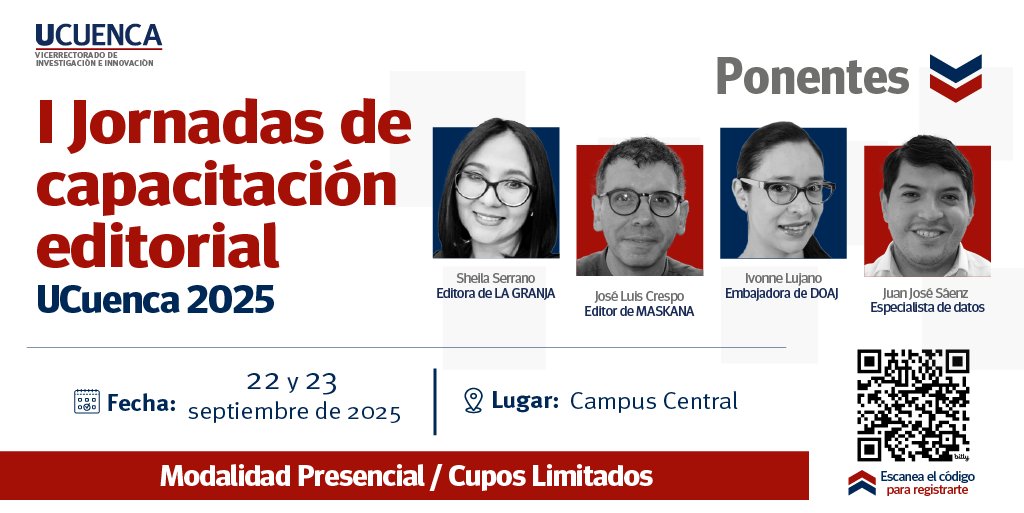 UCUENCA
VICERRECTORADO DE INVESTIGACIÓN E INNOVACIÓN

I Jornadas de capacitación editorial
UCuenca 2025

Ponentes

Sheila Serrano
Editora de LA GRANJA

José Luis Crespo
Editor de MASKANA

Ivonne Lujano
Embajadora de DOAJ

Juan José Sáenz
Especialista de datos

Fecha: 22 y 23 septiembre de 2025

Lugar: Campus Central

Modalidad Presencial / Cupos Limitados

bitly

Escanea el código para registrarte